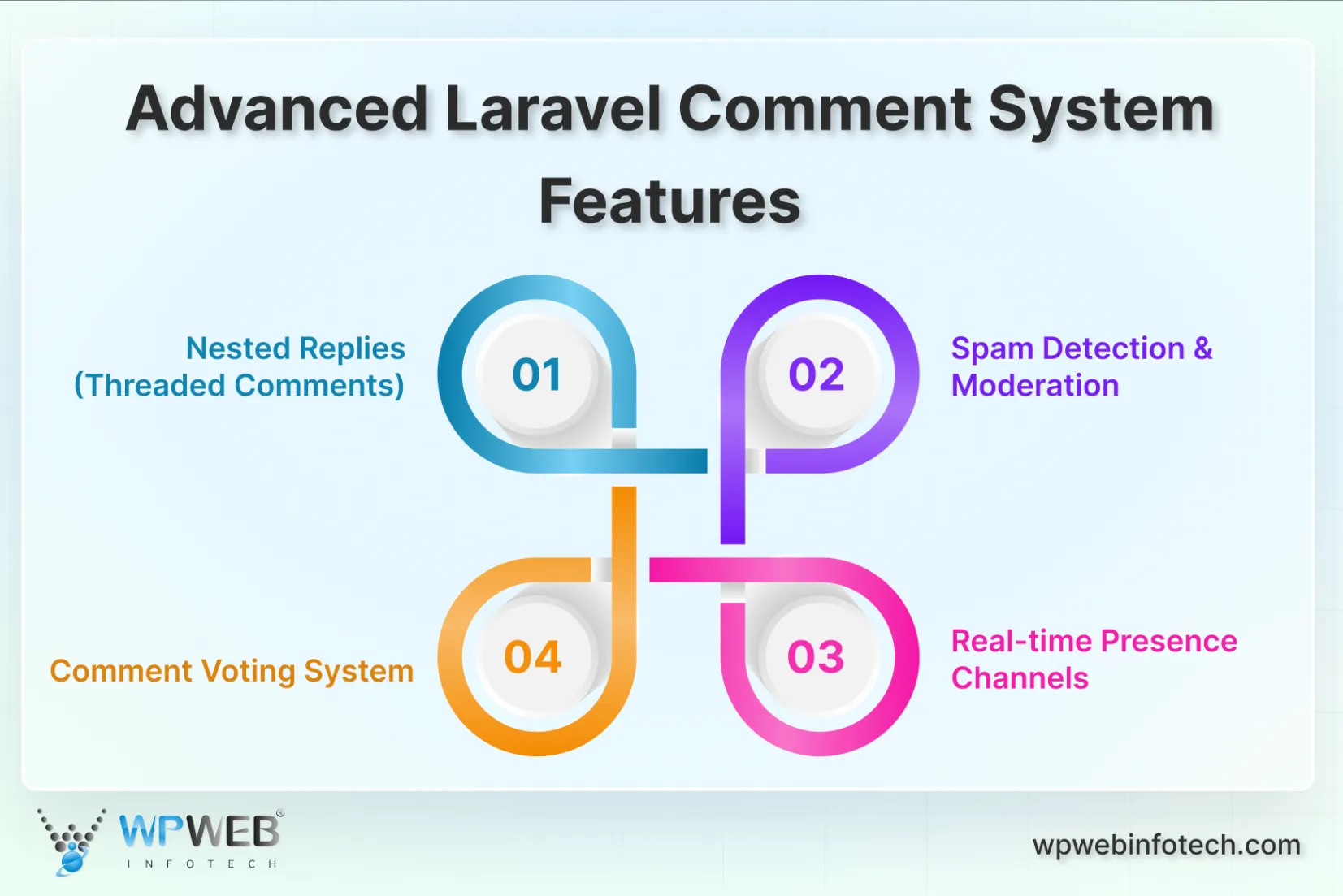 Advanced Laravel Comment System Features

Nested Replies (Threaded Comments)

01

02

Spam Detection & Moderation

Comment Voting System

04

03

Real-time Presence Channels

WPWEB® INFOTECH

wpwebinfotech.com